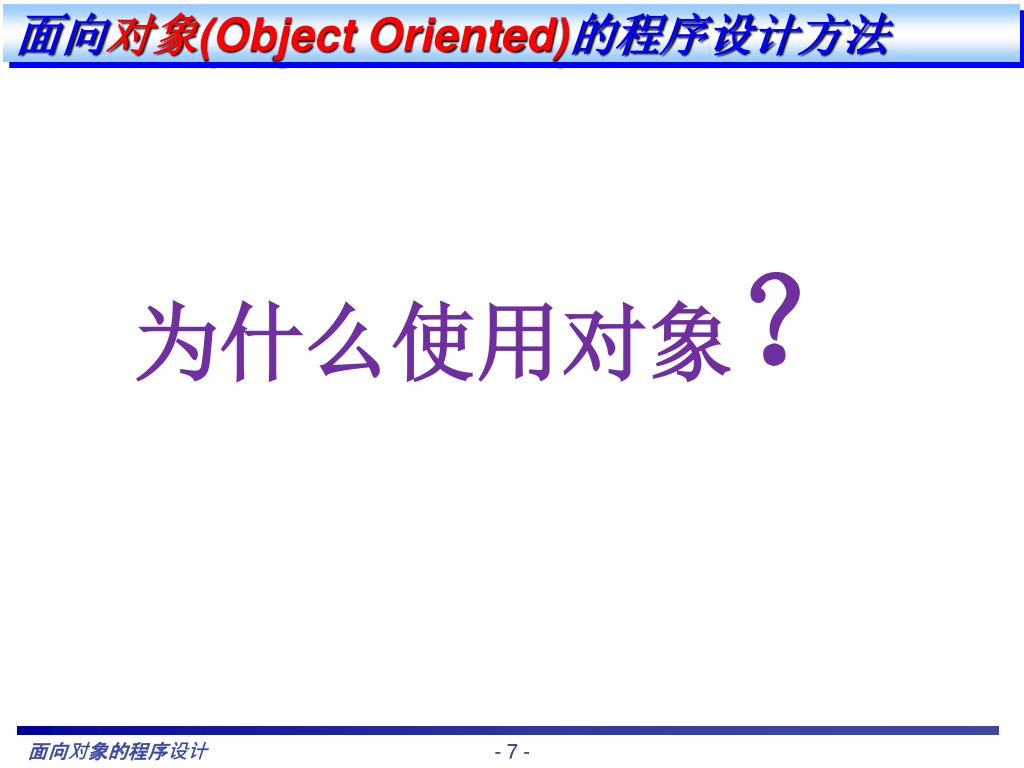 面向对象(Object Oriented)的程序设计方法

为什么使用对象？

面向对象的程序设计

- 7 -